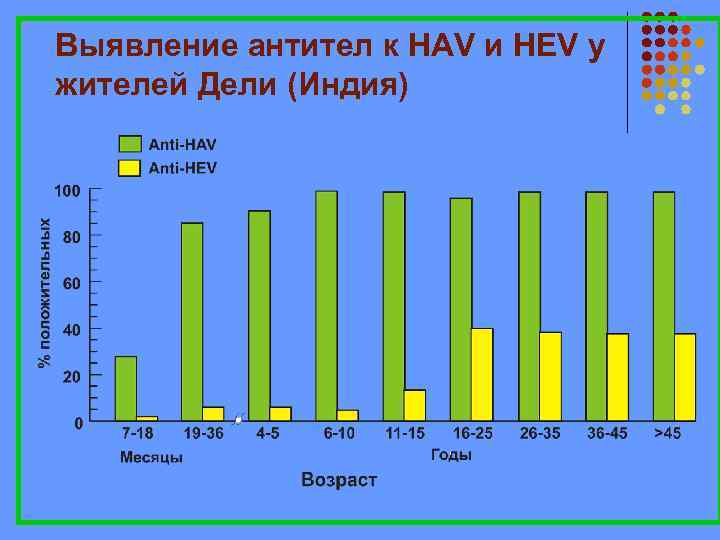 Выявление антител к HAV и HEV у жителей Дели (Индия)

Anti-HAV
Anti-HEV

% положительных

100
80
60
40
20
0

7-18
19-36
4-5
6-10
11-15
16-25
26-35
36-45
>45

Месяцы
Годы

Возраст